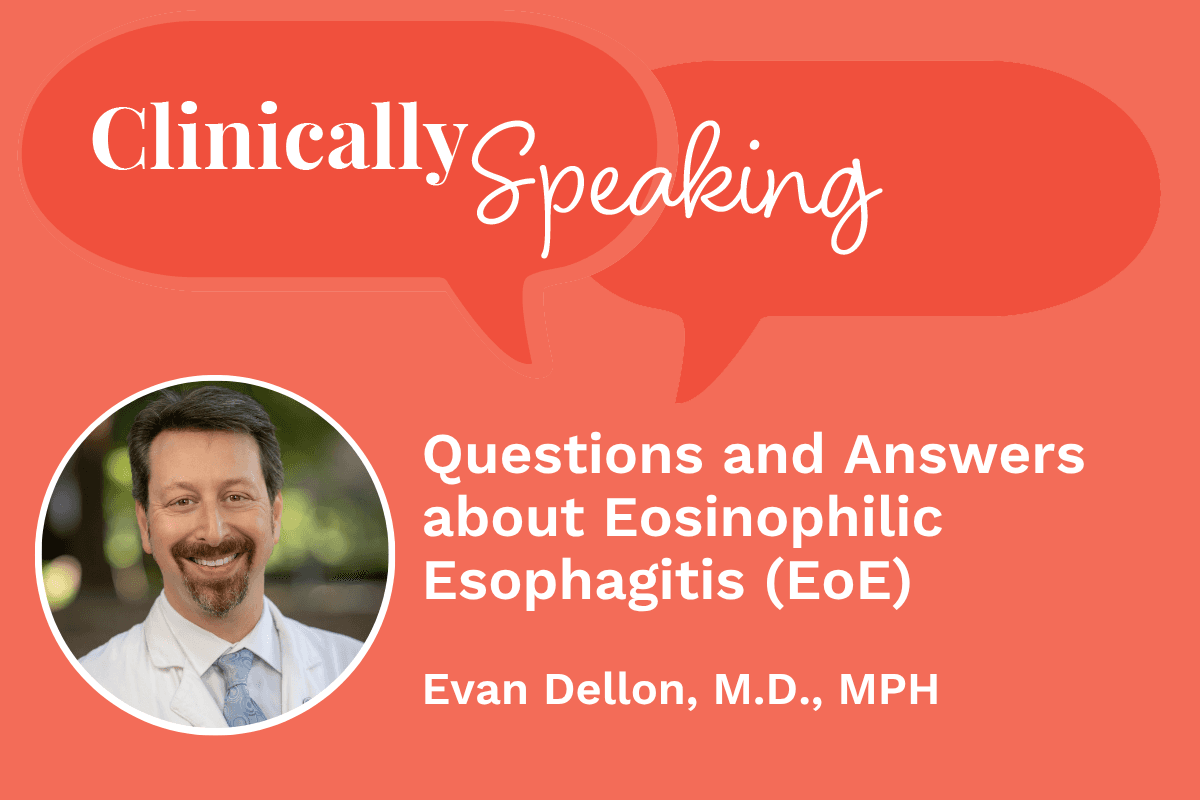 Clinically Speaking

Questions and Answers about Eosinophilic Esophagitis (EoE)

Evan Dellon, M.D., MPH